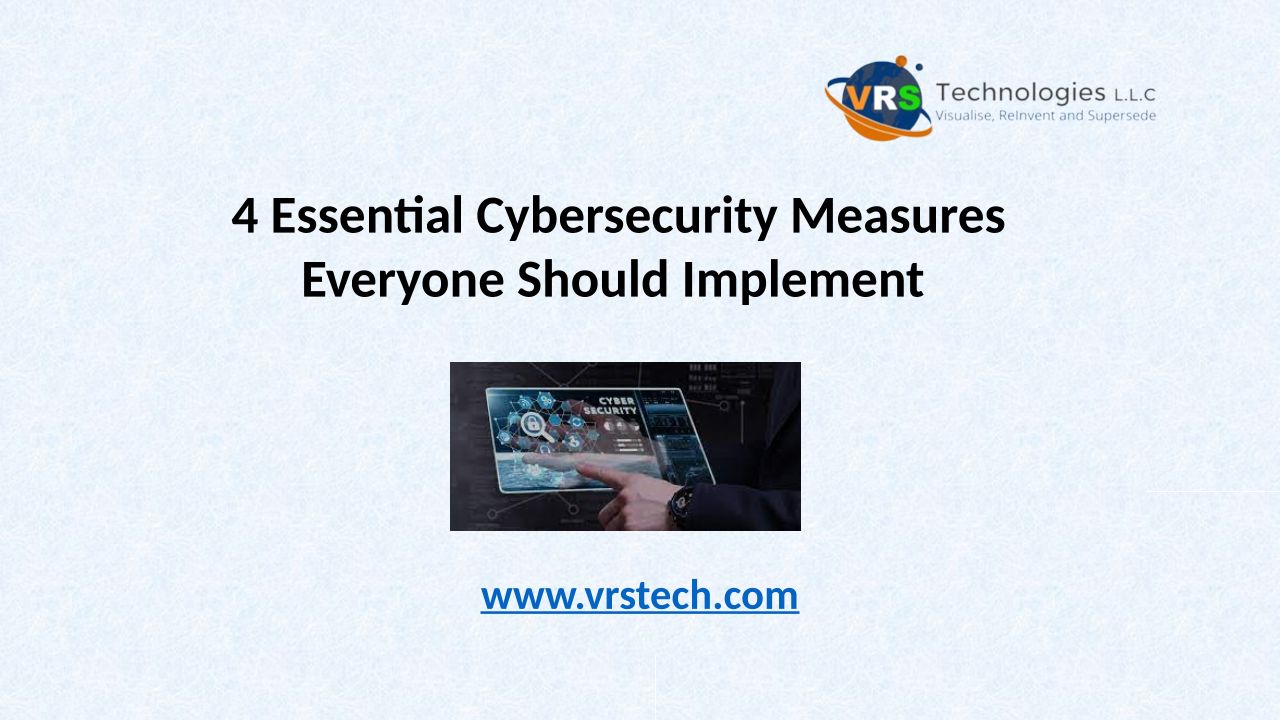 VRS Technologies L.L.C
Visualise, ReInvent and Supersede

4 Essential Cybersecurity Measures Everyone Should Implement

CYBER SECURITY

www.vrstech.com